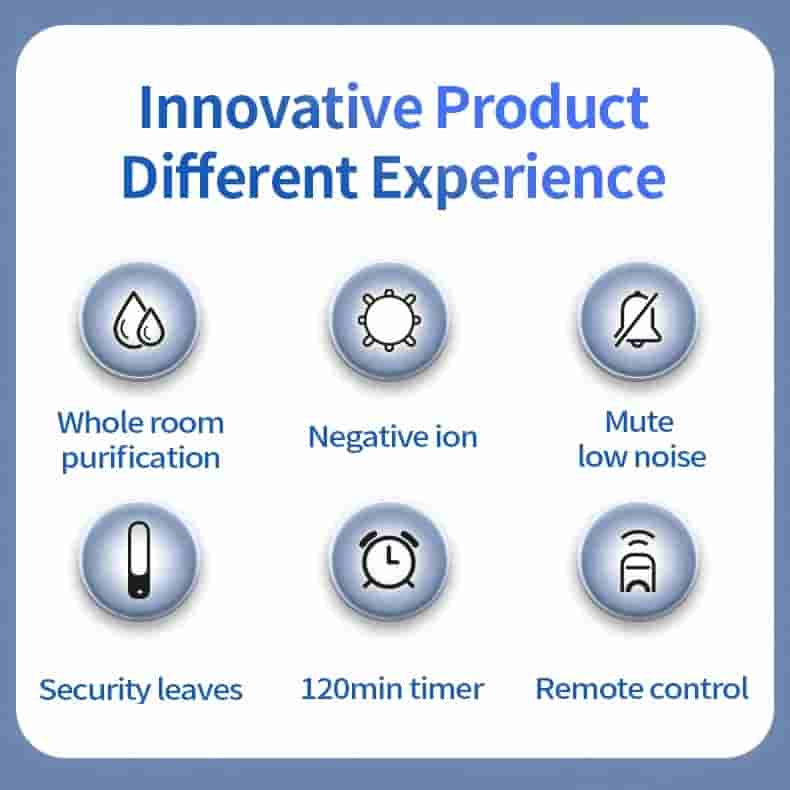 Innovative Product
Different Experience

Whole room purification

Negative ion

Mute low noise

Security leaves

120min timer

Remote control